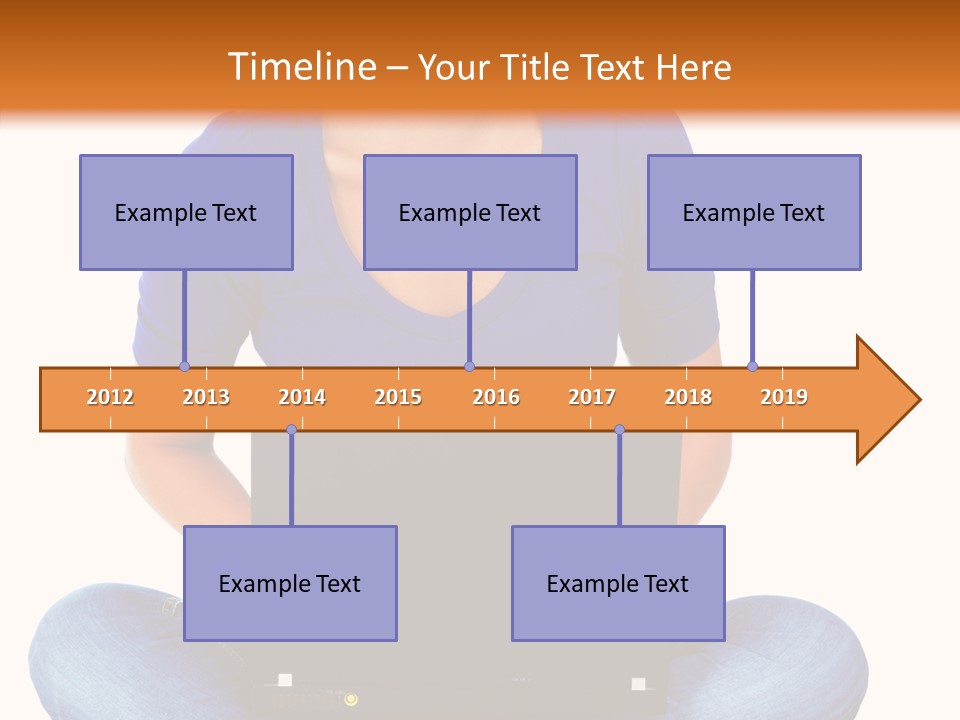 Timeline – Your Title Text Here

Example Text

Example Text

Example Text

2012 2013 2014 2015 2016 2017 2018 2019

Example Text

Example Text